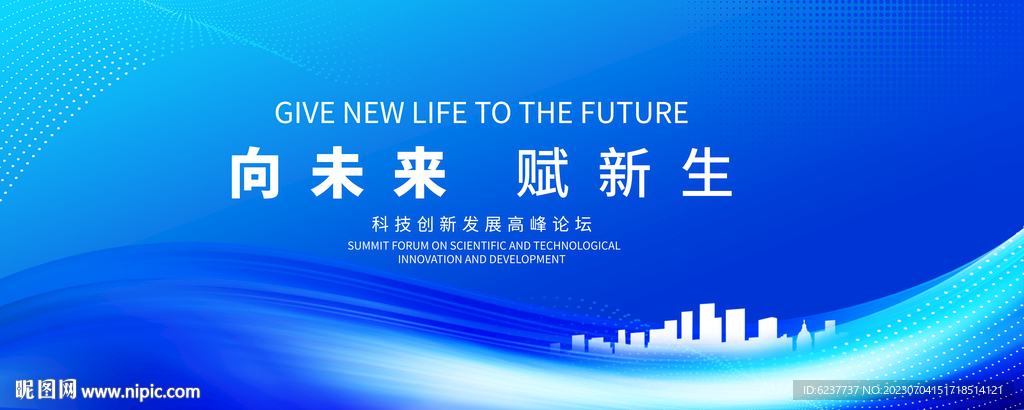 GIVE NEW LIFE TO THE FUTURE

向未来 赋新生

科技创新发展高峰论坛

SUMMIT FORUM ON SCIENTIFIC AND TECHNOLOGICAL INNOVATION AND DEVELOPMENT

昵图网 www.nipic.com

ID:6237737 NO:20230704151718514121